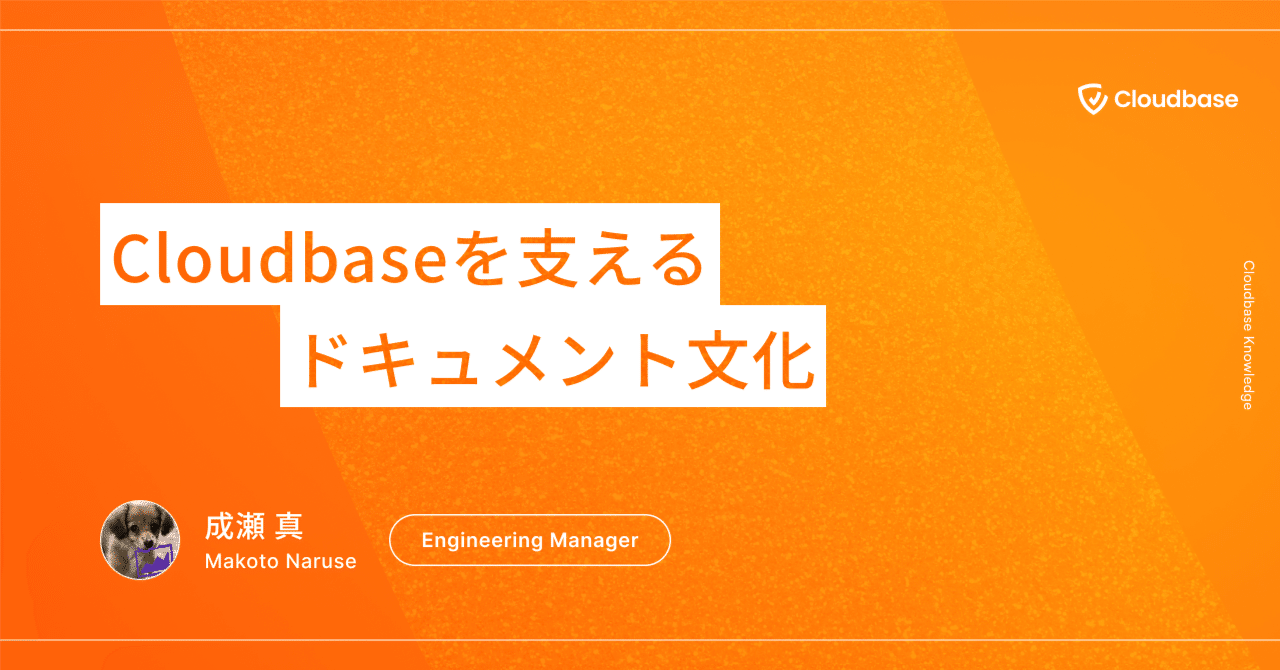 Cloudbase

Cloudbaseを支える
ドキュメント文化

Cloudbase Knowledge

成瀬 真
Makoto Naruse

Engineering Manager